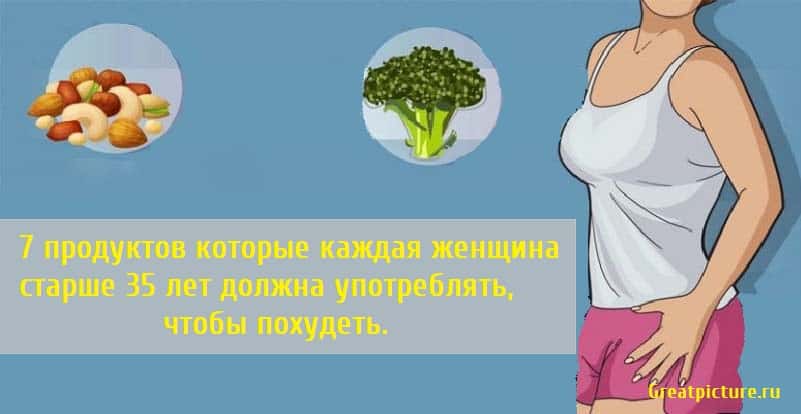 7 продуктов которые каждая женщина старше 35 лет должна употреблять, чтобы похудеть.

Greatpicture.ru